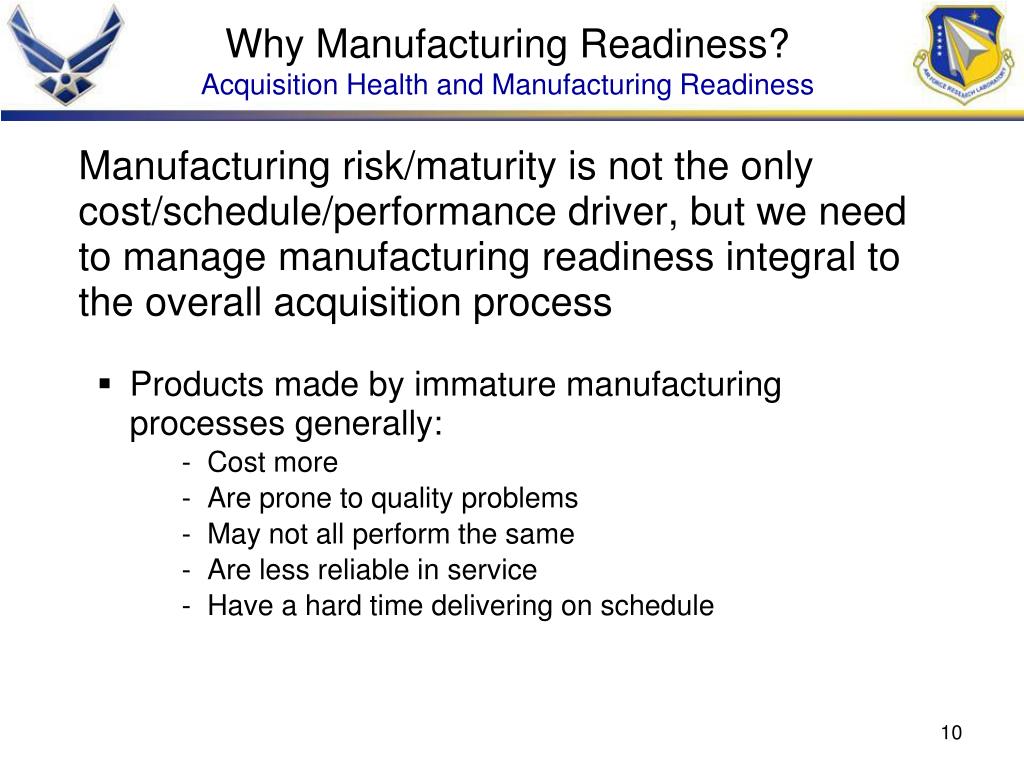 Why Manufacturing Readiness?
Acquisition Health and Manufacturing Readiness

AIR FORCE RESEARCH LABORATORY

Manufacturing risk/maturity is not the only cost/schedule/performance driver, but we need to manage manufacturing readiness integral to the overall acquisition process

▪ Products made by immature manufacturing processes generally:
- Cost more
- Are prone to quality problems
- May not all perform the same
- Are less reliable in service
- Have a hard time delivering on schedule

10